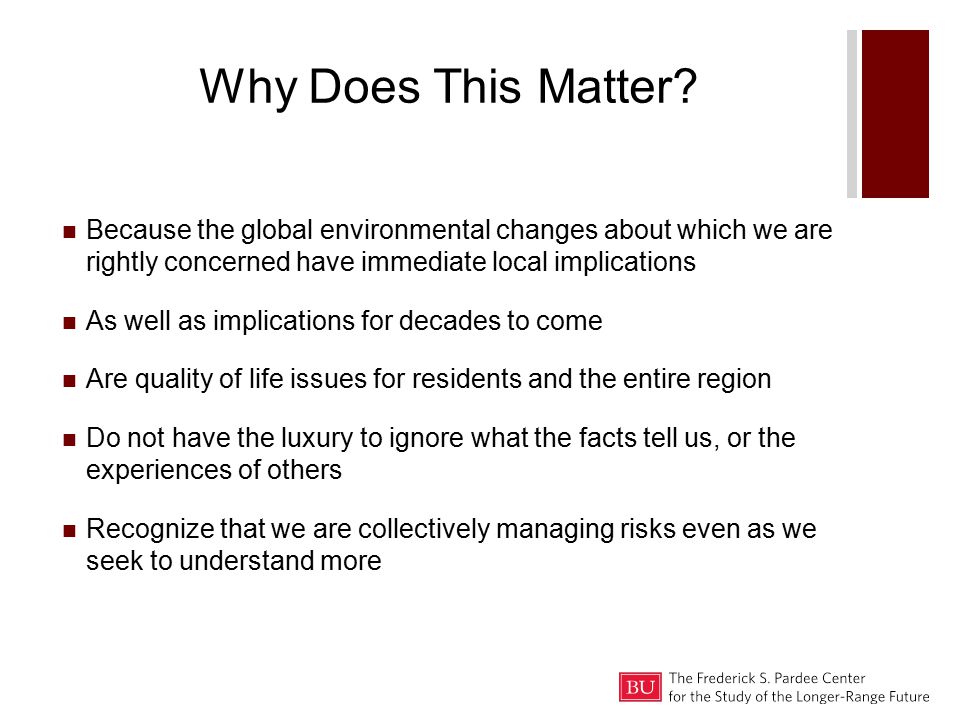 Why Does This Matter?

■ Because the global environmental changes about which we are rightly concerned have immediate local implications

■ As well as implications for decades to come

■ Are quality of life issues for residents and the entire region

■ Do not have the luxury to ignore what the facts tell us, or the experiences of others

■ Recognize that we are collectively managing risks even as we seek to understand more

BU The Frederick S. Pardee Center for the Study of the Longer-Range Future